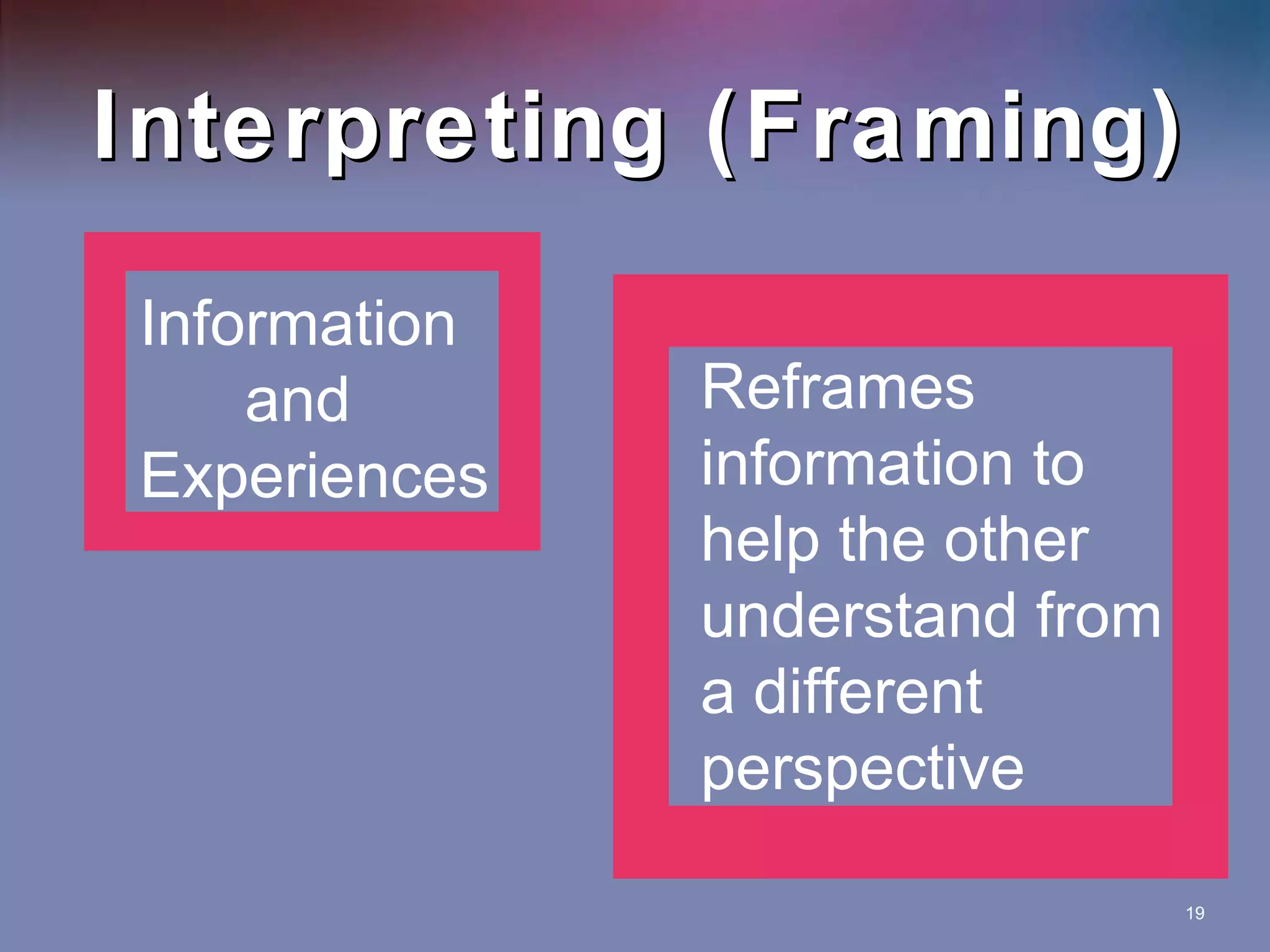 Interpreting (Framing)

Information and Experiences

Reframes information to help the other understand from a different perspective

19